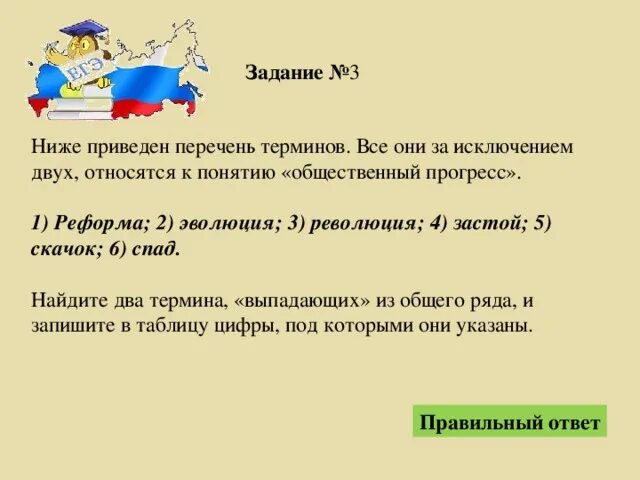 ЕГЭ

Задание №3

Ниже приведен перечень терминов. Все они за исключением двух, относятся к понятию «общественный прогресс».

1) Реформа; 2) эволюция; 3) революция; 4) застой; 5) скачок; 6) спад.

Найдите два термина, «выпадающих» из общего ряда, и запишите в таблицу цифры, под которыми они указаны.

Правильный ответ